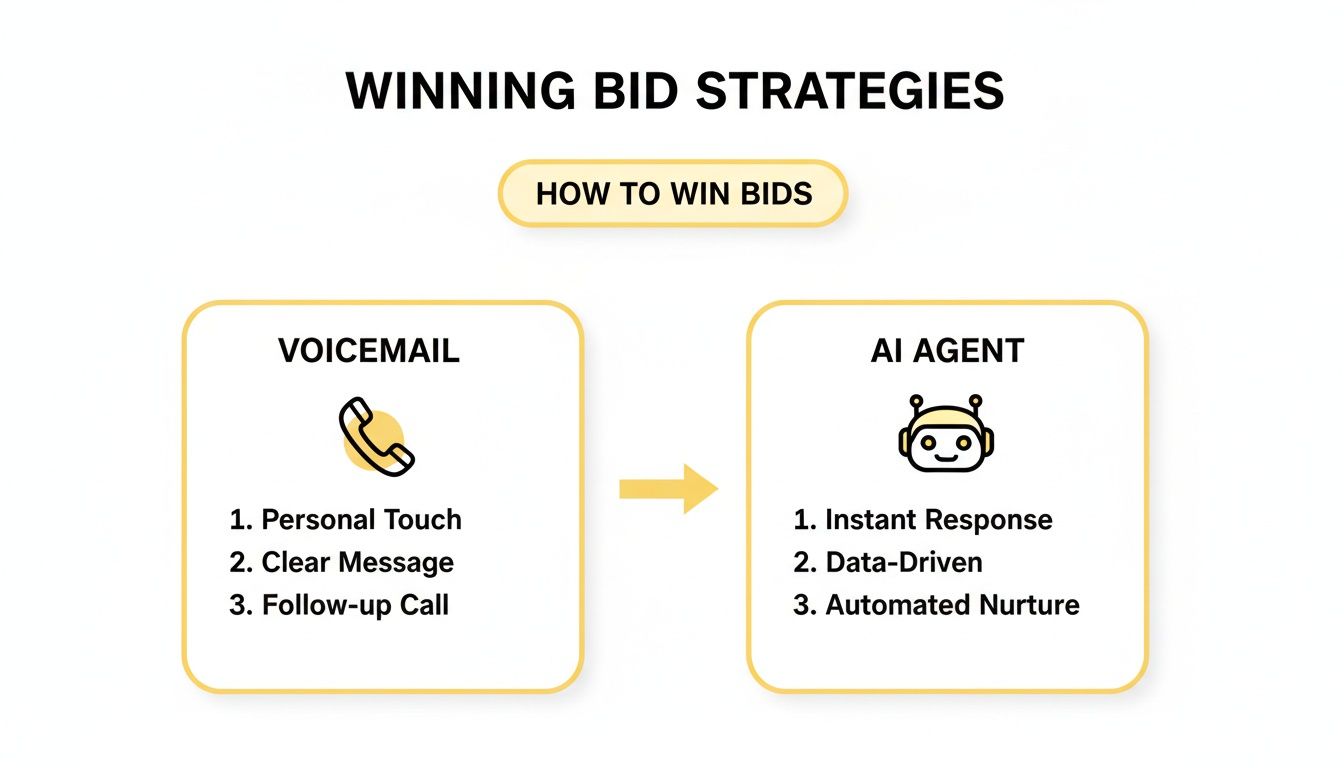 WINNING BID STRATEGIES

HOW TO WIN BIDS

VOICEMAIL

1. Personal Touch
2. Clear Message
3. Follow-up Call

AI AGENT

1. Instant Response
2. Data-Driven
3. Automated Nurture